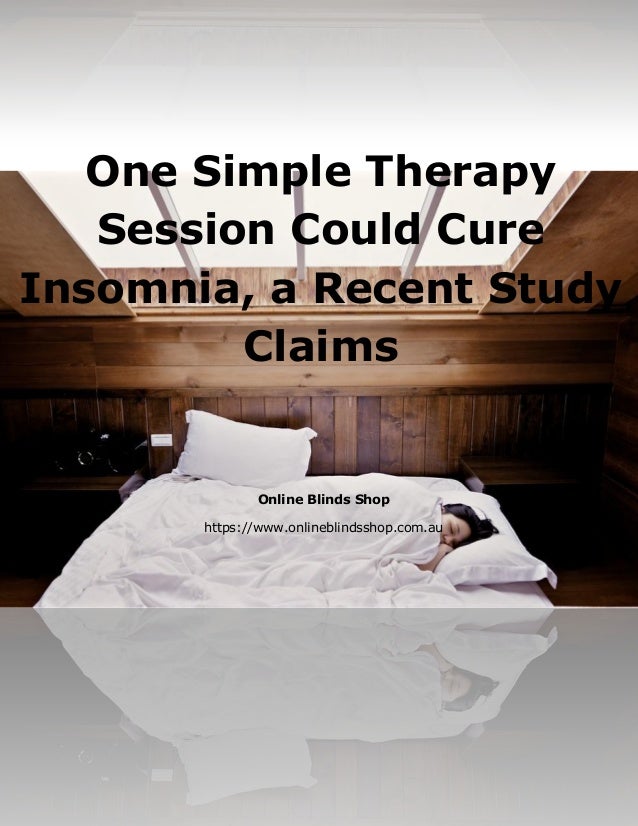 One Simple Therapy Session Could Cure Insomnia, a Recent Study Claims

Online Blinds Shop

https://www.onlineblindsshop.com.au